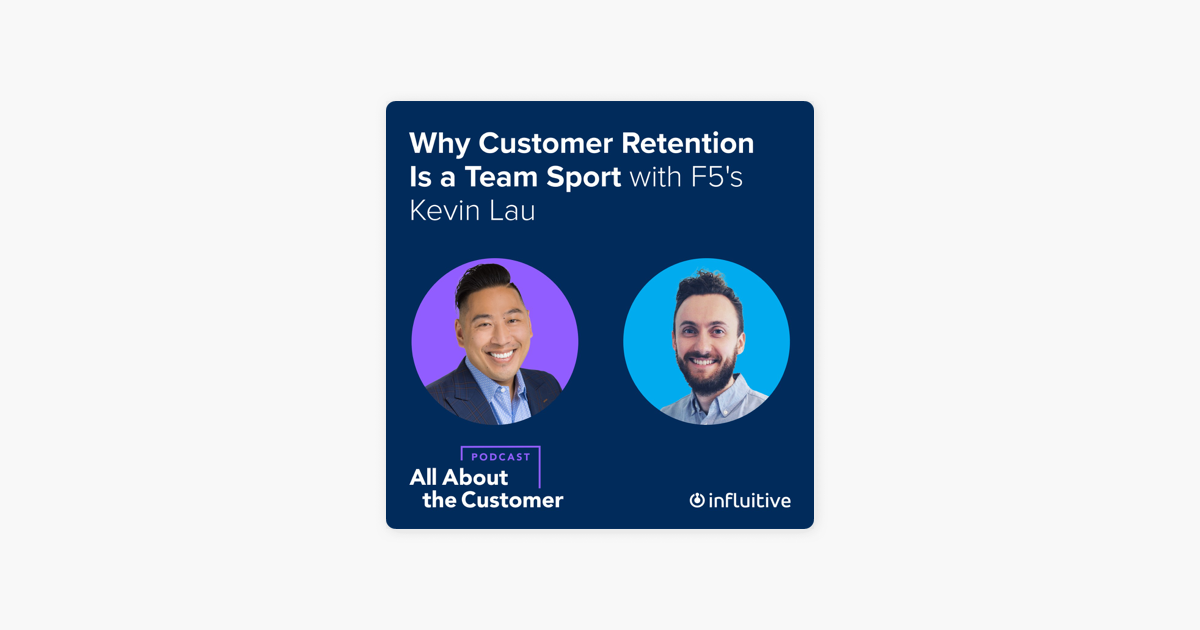 Why Customer Retention Is a Team Sport with F5's Kevin Lau

PODCAST
All About the Customer

influitive